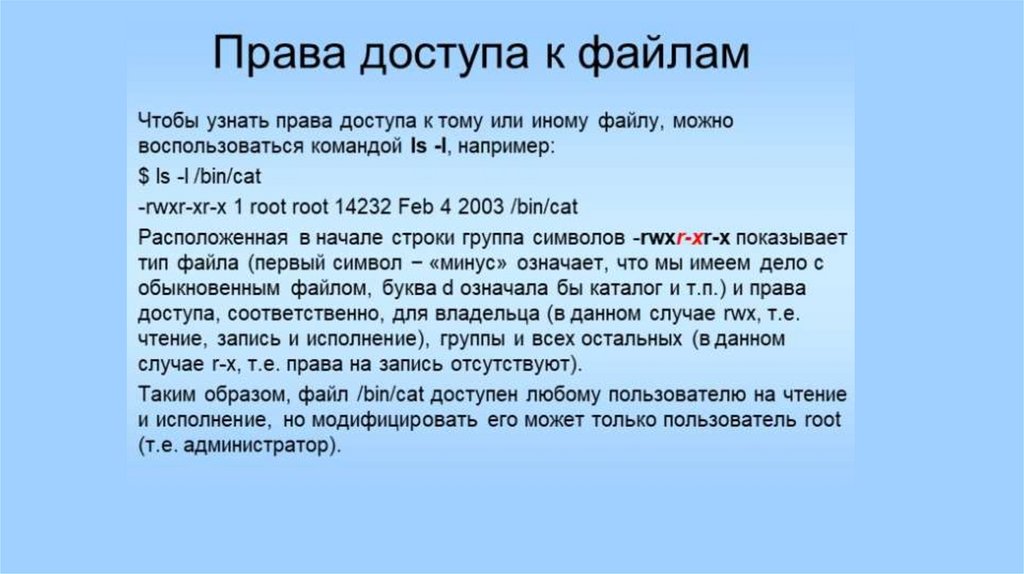 Права доступа к файлам

Чтобы узнать права доступа к тому или иному файлу, можно воспользоваться командой ls -l, например:

$ ls -l /bin/cat

-rwxr-xr-x 1 root root 14232 Feb 4 2003 /bin/cat

Расположенная в начале строки группа символов -rwxr-xr-x показывает тип файла (первый символ − «минус» означает, что мы имеем дело с обыкновенным файлом, буква d означала бы каталог и т.п.) и права доступа, соответственно, для владельца (в данном случае rwx, т.е. чтение, запись и исполнение), группы и всех остальных (в данном случае r-x, т.е. права на запись отсутствуют).

Таким образом, файл /bin/cat доступен любому пользователю на чтение и исполнение, но модифицировать его может только пользователь root (т.е. администратор).